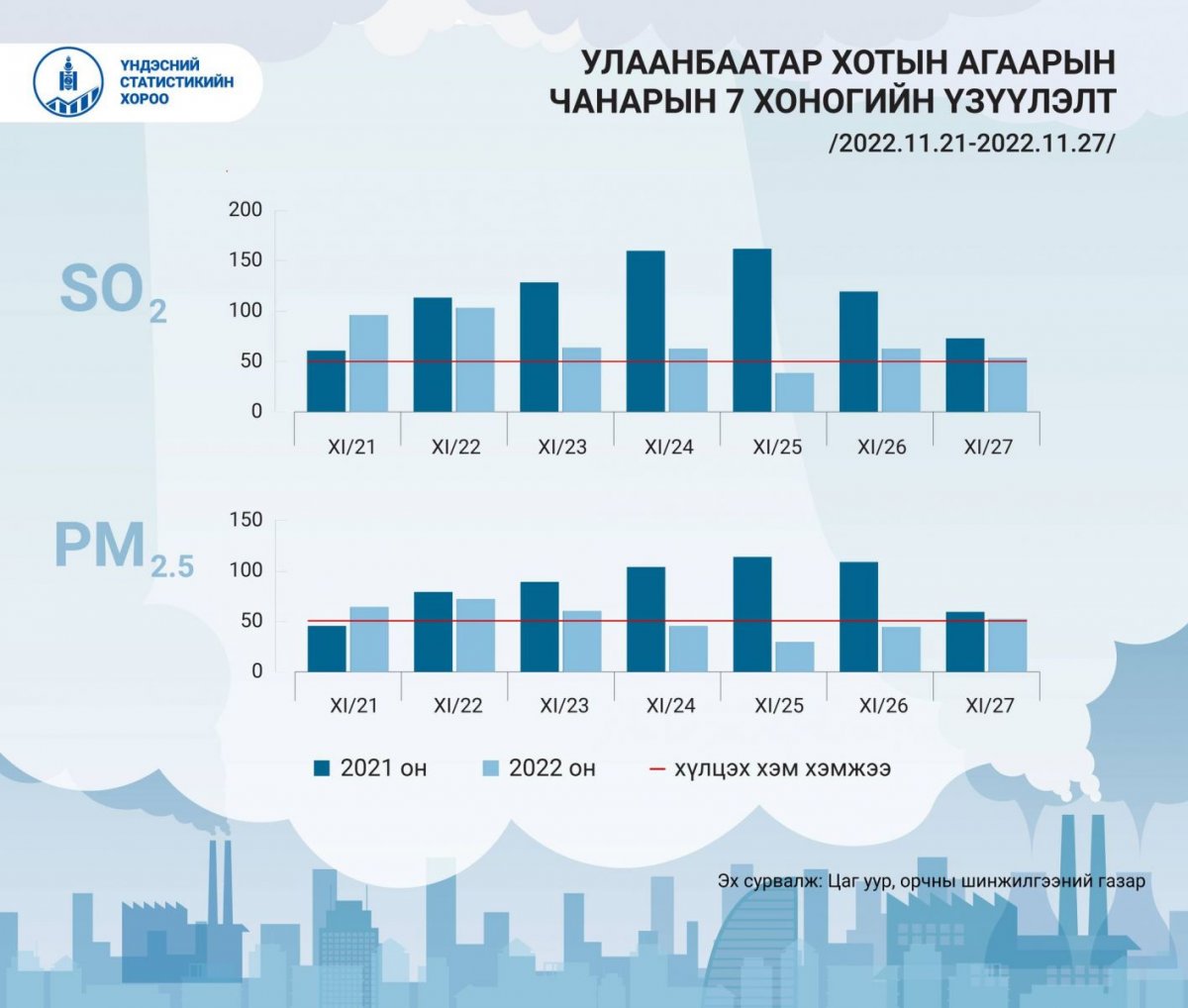 ҮНДЭСНИЙ СТАТИСТИКИЙН ХОРОО

УЛААНБААТАР ХОТЫН АГААРЫН ЧАНАРЫН 7 ХОНОГИЙН ҮЗҮҮЛЭЛТ
/2022.11.21-2022.11.27/

$SO_2$

200
150
100
50
0
XI/21 XI/22 XI/23 XI/24 XI/25 XI/26 XI/27

$PM_{2.5}$

150
100
50
0
XI/21 XI/22 XI/23 XI/24 XI/25 XI/26 XI/27

2021 он 2022 он хүлцэх хэм хэмжээ

Эх сурвалж: Цаг уур, орчны шинжилгээний газар